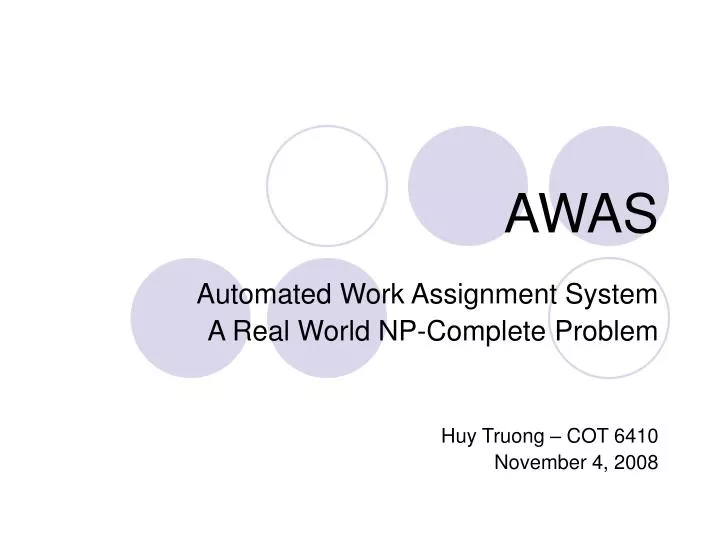 AWAS

Automated Work Assignment System
A Real World NP-Complete Problem

Huy Truong – COT 6410
November 4, 2008